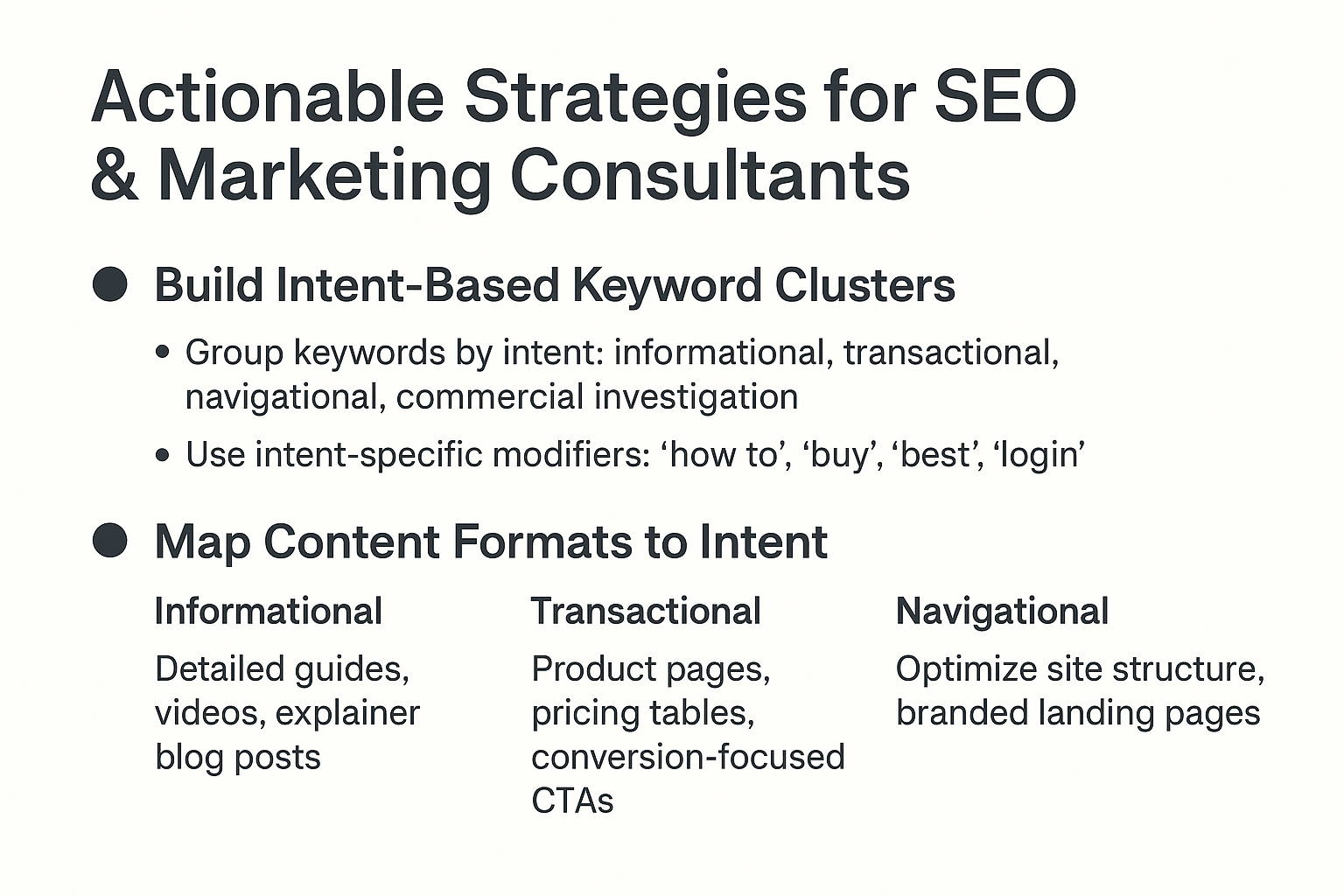 Actionable Strategies for SEO & Marketing Consultants

● Build Intent-Based Keyword Clusters

• Group keywords by intent: informational, transactional, navigational, commercial investigation

• Use intent-specific modifiers: ‘how to’, ‘buy’, ‘best’, ‘login’

● Map Content Formats to Intent

Informational

Detailed guides, videos, explainer blog posts

Transactional

Product pages, pricing tables, conversion-focused CTAs

Navigational

Optimize site structure, branded landing pages